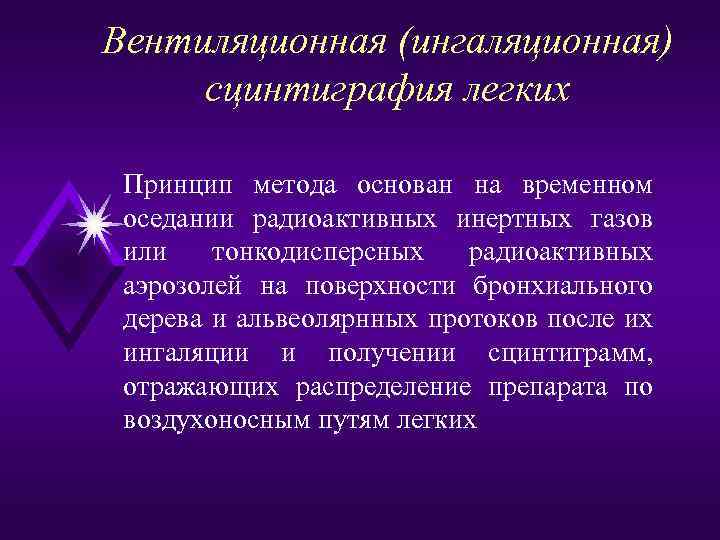 Вентиляционная (ингаляционная) сцинтиграфия легких

Принцип метода основан на временном оседании радиоактивных инертных газов или тонкодисперсных радиоактивных аэрозолей на поверхности бронхиального дерева и альвеолярнных протоков после их ингаляции и получении сцинтиграмм, отражающих распределение препарата по воздухоносным путям легких